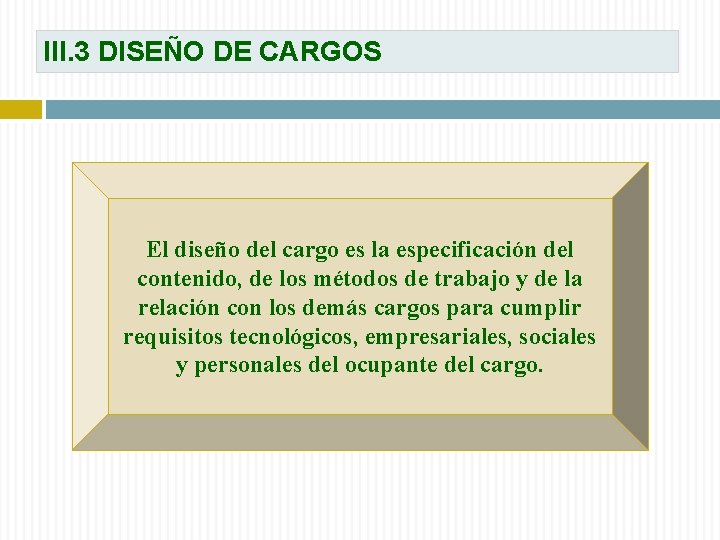 III.3 DISEÑO DE CARGOS

El diseño del cargo es la especificación del contenido, de los métodos de trabajo y de la relación con los demás cargos para cumplir requisitos tecnológicos, empresariales, sociales y personales del ocupante del cargo.